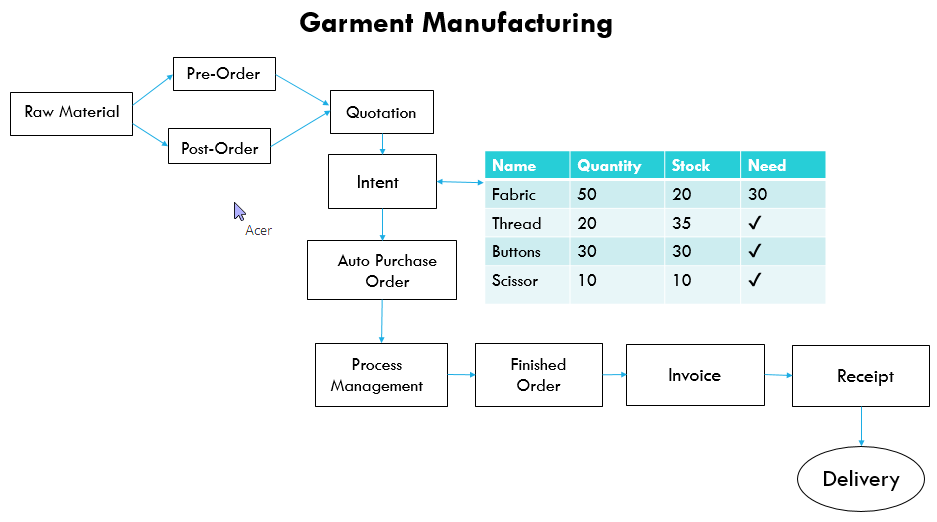 Garment Manufacturing

Raw Material

Pre-Order

Post-Order

Quotation

Intent

Acer

| Name | Quantity | Stock | Need |
|---|---|---|---|
| Fabric | 50 | 20 | 30 |
| Thread | 20 | 35 | ✓ |
| Buttons | 30 | 30 | ✓ |
| Scissor | 10 | 10 | ✓ |

Auto Purchase Order

Process Management

Finished Order

Invoice

Receipt

Delivery